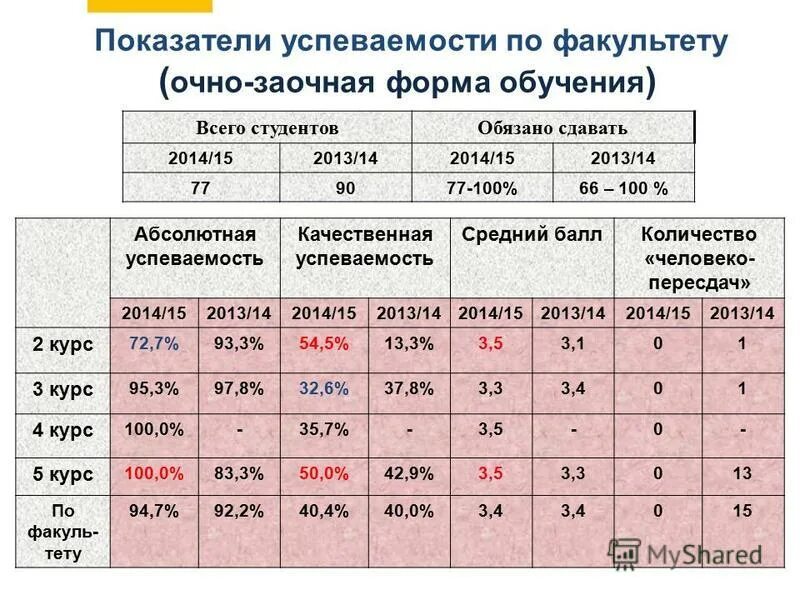 Показатели успеваемости по факультету (очно-заочная форма обучения)

| Всего студентов | | Обязано сдавать | |
|---|---|---|---|
| 2014/15 | 2013/14 | 2014/15 | 2013/14 |
| 77 | 90 | 77-100% | 66 – 100 % |

| | Абсолютная успеваемость | | Качественная успеваемость | | Средний балл | | Количество «человеко-пересдач» | |
|---|---|---|---|---|---|---|---|---|
| | 2014/15 | 2013/14 | 2014/15 | 2013/14 | 2014/15 | 2013/14 | 2014/15 | 2013/14 |
| 2 курс | 72,7% | 93,3% | 54,5% | 13,3% | 3,5 | 3,1 | 0 | 1 |
| 3 курс | 95,3% | 97,8% | 32,6% | 37,8% | 3,3 | 3,4 | 0 | 1 |
| 4 курс | 100,0% | - | 35,7% | - | 3,5 | - | 0 | - |
| 5 курс | 100,0% | 83,3% | 50,0% | 42,9% | 3,5 | 3,3 | 0 | 13 |
| По факультету | 94,7% | 92,2% | 40,4% | 40,0% | 3,4 | 3,4 | 0 | 15 |

MyShared